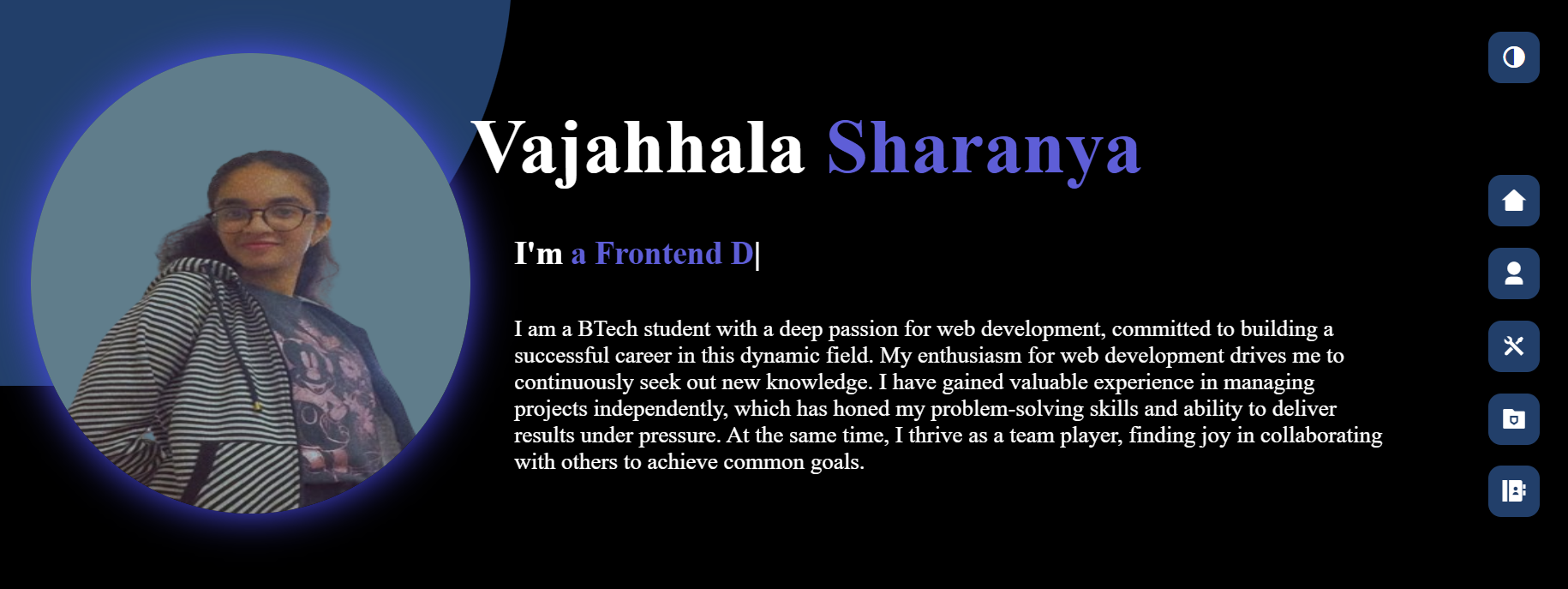 Vajahhala Sharanya

I'm a Frontend D|

I am a BTech student with a deep passion for web development, committed to building a successful career in this dynamic field. My enthusiasm for web development drives me to continuously seek out new knowledge. I have gained valuable experience in managing projects independently, which has honed my problem-solving skills and ability to deliver results under pressure. At the same time, I thrive as a team player, finding joy in collaborating with others to achieve common goals.